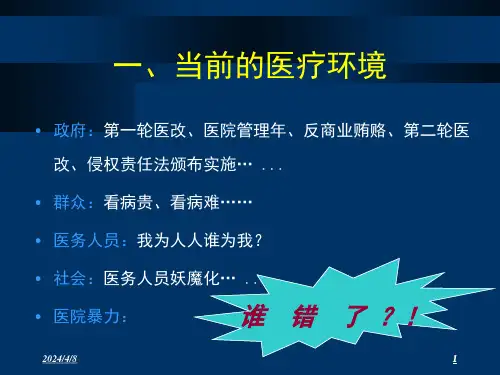 一、当前的医疗环境

• 政府：第一轮医改、医院管理年、反商业贿赂、第二轮医改、侵权责任法颁布实施… ...

• 群众：看病贵、看病难……

• 医务人员：我为人人谁为我？

• 社会：医务人员妖魔化… ..

• 医院暴力：

谁 错 了？！

2024/4/8

1